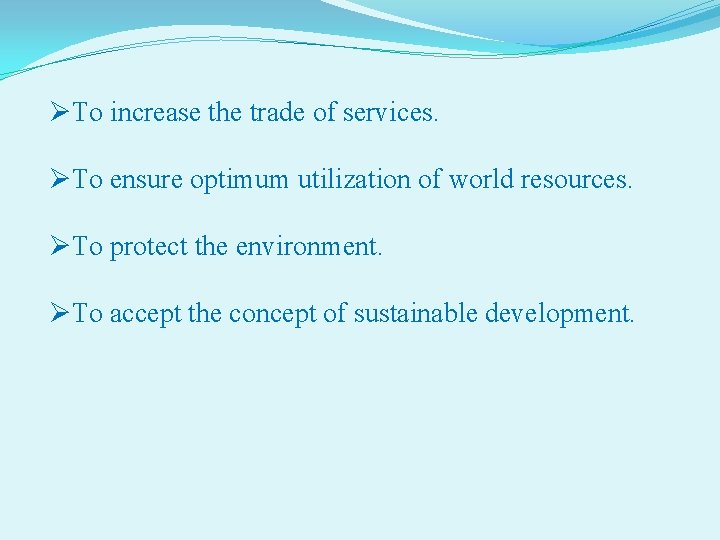 ➢To increase the trade of services.

➢To ensure optimum utilization of world resources.

➢To protect the environment.

➢To accept the concept of sustainable development.